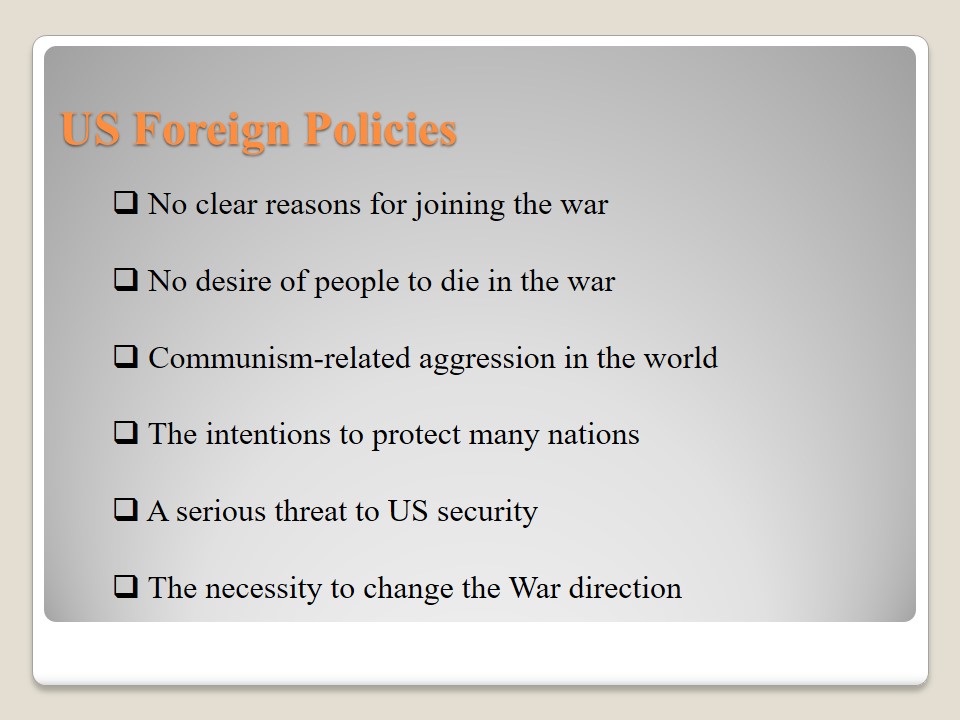 US Foreign Policies

❑ No clear reasons for joining the war

❑ No desire of people to die in the war

❑ Communism-related aggression in the world

❑ The intentions to protect many nations

❑ A serious threat to US security

❑ The necessity to change the War direction